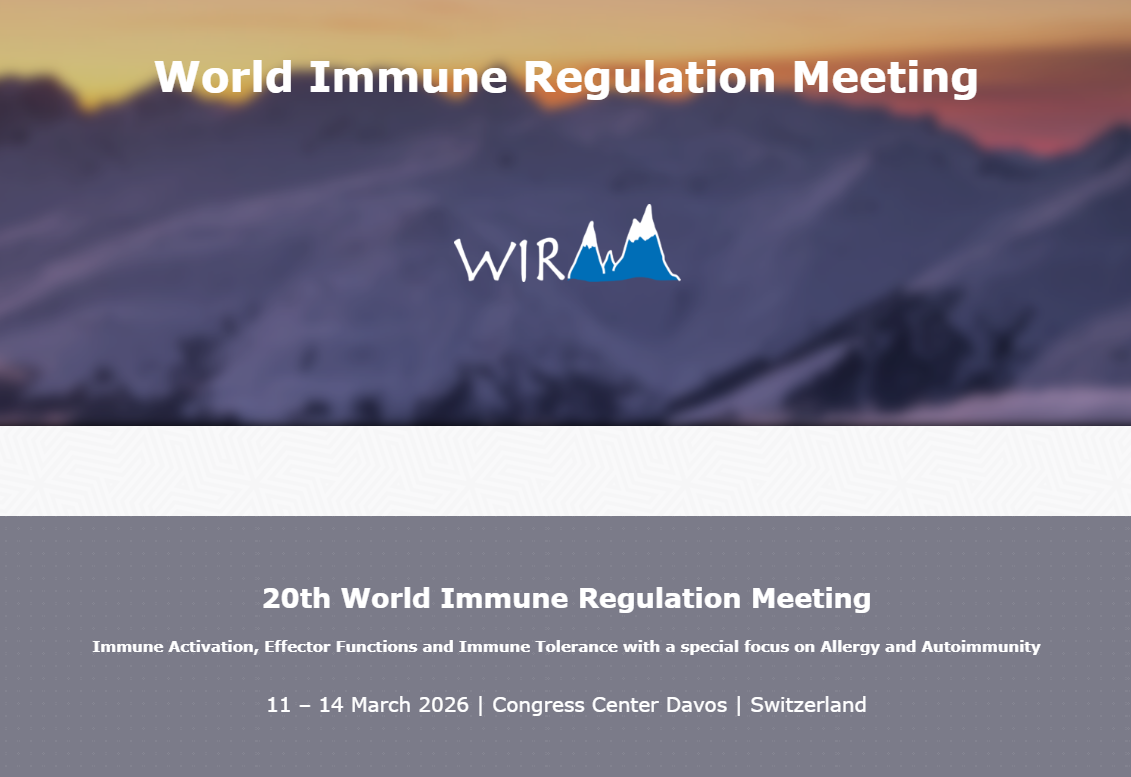 World Immune Regulation Meeting

WIRM

20th World Immune Regulation Meeting

Immune Activation, Effector Functions and Immune Tolerance with a special focus on Allergy and Autoimmunity

11 – 14 March 2026 | Congress Center Davos | Switzerland